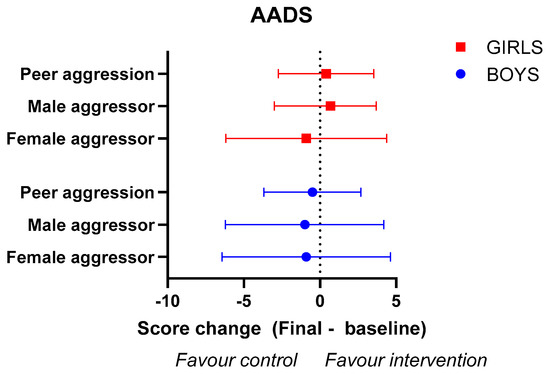 AADS

GIRLS
BOYS

Peer aggression
Male aggressor
Female aggressor

Peer aggression
Male aggressor
Female aggressor

-10
-5
0
5

Score change (Final - baseline)

Favour control
Favour intervention